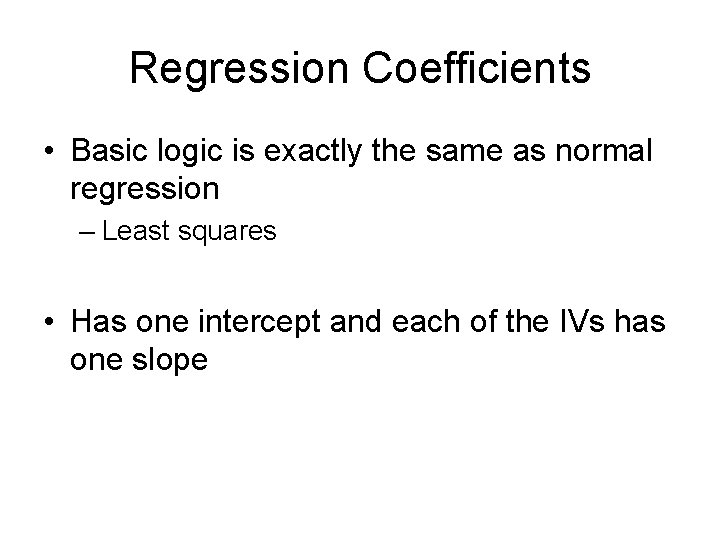 Regression Coefficients

• Basic logic is exactly the same as normal regression

– Least squares

• Has one intercept and each of the IVs has one slope